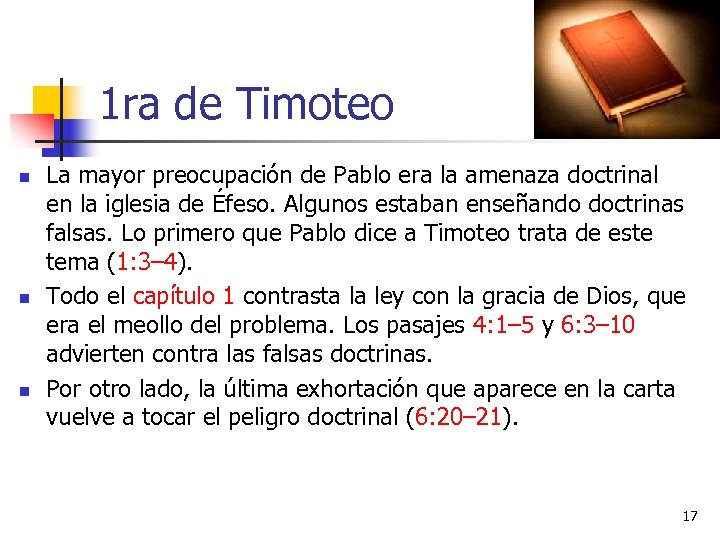 1ra de Timoteo

La mayor preocupación de Pablo era la amenaza doctrinal en la iglesia de Éfeso. Algunos estaban enseñando doctrinas falsas. Lo primero que Pablo dice a Timoteo trata de este tema (1:3–4).

Todo el capítulo 1 contrasta la ley con la gracia de Dios, que era el meollo del problema. Los pasajes 4:1–5 y 6:3–10 advierten contra las falsas doctrinas.

Por otro lado, la última exhortación que aparece en la carta vuelve a tocar el peligro doctrinal (6:20–21).

17